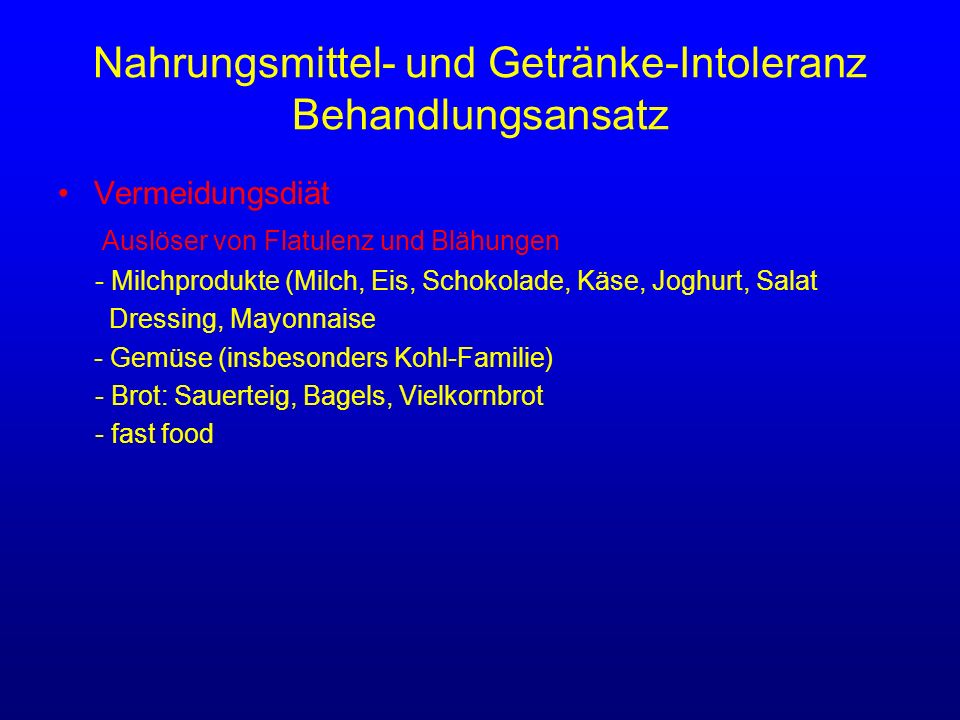 Nahrungsmittel- und Getränke-Intoleranz
Behandlungsansatz

• Vermeidungsdiät

Auslöser von Flatulenz und Blähungen

- Milchprodukte (Milch, Eis, Schokolade, Käse, Joghurt, Salat Dressing, Mayonnaise
- Gemüse (insbesonders Kohl-Familie)
- Brot: Sauerteig, Bagels, Vielkornbrot
- fast food